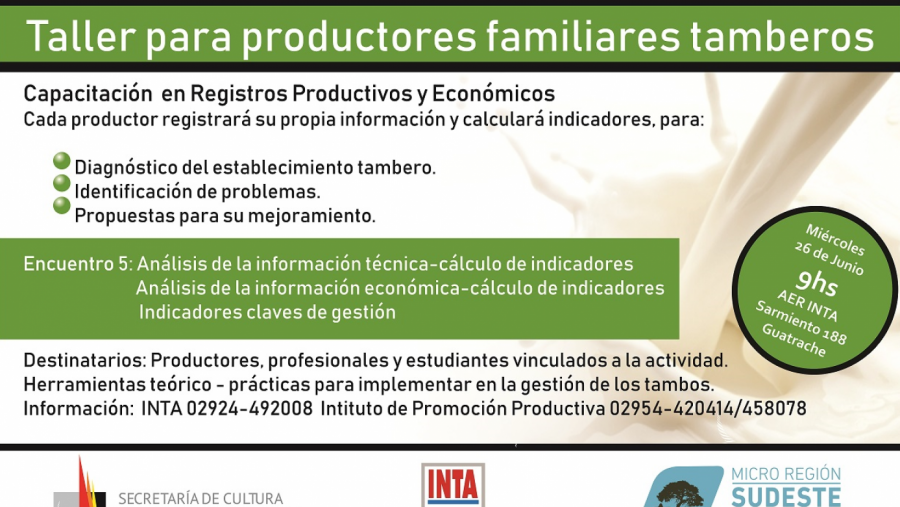 Taller para productores familiares tamberos

Capacitación en Registros Productivos y Económicos
Cada productor registrará su propia información y calculará indicadores, para:

Diagnóstico del establecimiento tambero.
Identificación de problemas.
Propuestas para su mejoramiento.

Encuentro 5: Análisis de la información técnica-cálculo de indicadores
Análisis de la información económica-cálculo de indicadores
Indicadores claves de gestión

Miércoles 26 de Junio
9hs
AER INTA
Sarmiento 188
Guatrache

Destinatarios: Productores, profesionales y estudiantes vinculados a la actividad.
Herramientas teórico - prácticas para implementar en la gestión de los tambos.
Información: INTA 02924-492008 Intituto de Promoción Productiva 02954-420414/458078

SECRETARÍA DE CULTURA

INTA

MICRO REGIÓN
SUDESTE